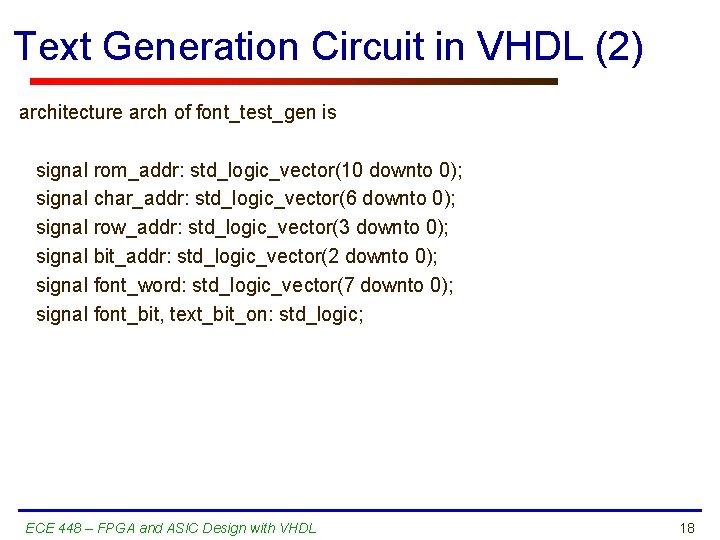 Text Generation Circuit in VHDL (2)

architecture arch of font_test_gen is

signal rom_addr: std_logic_vector(10 downto 0);
signal char_addr: std_logic_vector(6 downto 0);
signal row_addr: std_logic_vector(3 downto 0);
signal bit_addr: std_logic_vector(2 downto 0);
signal font_word: std_logic_vector(7 downto 0);
signal font_bit, text_bit_on: std_logic;

ECE 448 – FPGA and ASIC Design with VHDL

18